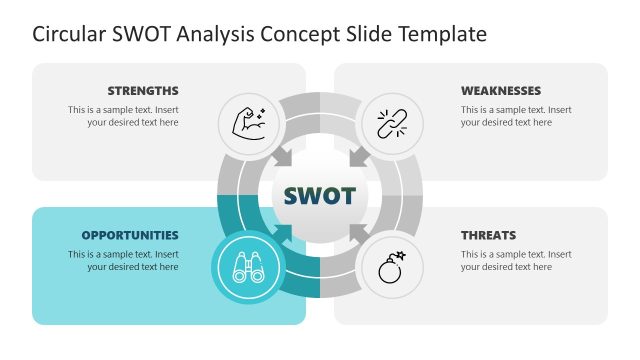 Circular SWOT Analysis Concept Slide Template

STRENGTHS
This is a sample text. Insert your desired text here

WEAKNESSES
This is a sample text. Insert your desired text here

SWOT

OPPORTUNITIES
This is a sample text. Insert your desired text here

THREATS
This is a sample text. Insert your desired text here